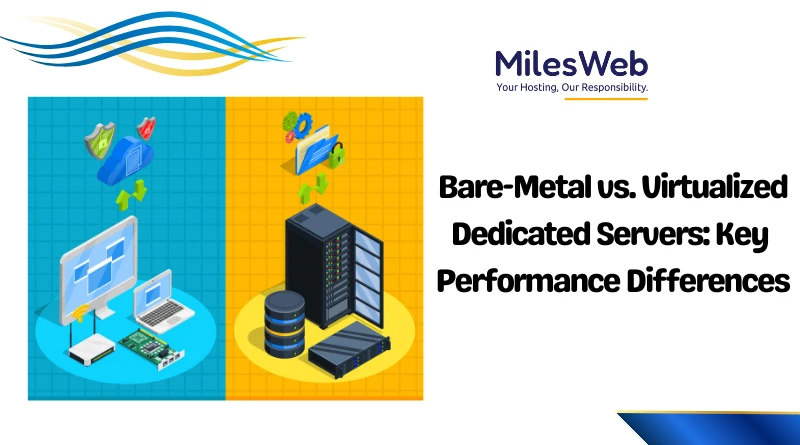 MilesWeb
Your Hosting, Our Responsibility.

Bare-Metal vs. Virtualized Dedicated Servers: Key Performance Differences